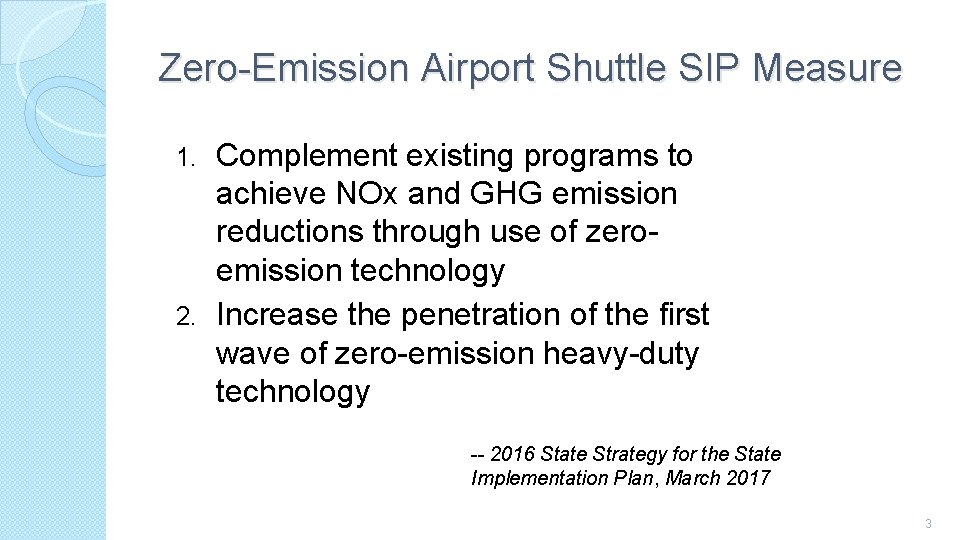 Zero-Emission Airport Shuttle SIP Measure

1. Complement existing programs to achieve NOx and GHG emission reductions through use of zero-emission technology
2. Increase the penetration of the first wave of zero-emission heavy-duty technology

-- 2016 State Strategy for the State Implementation Plan, March 2017

3